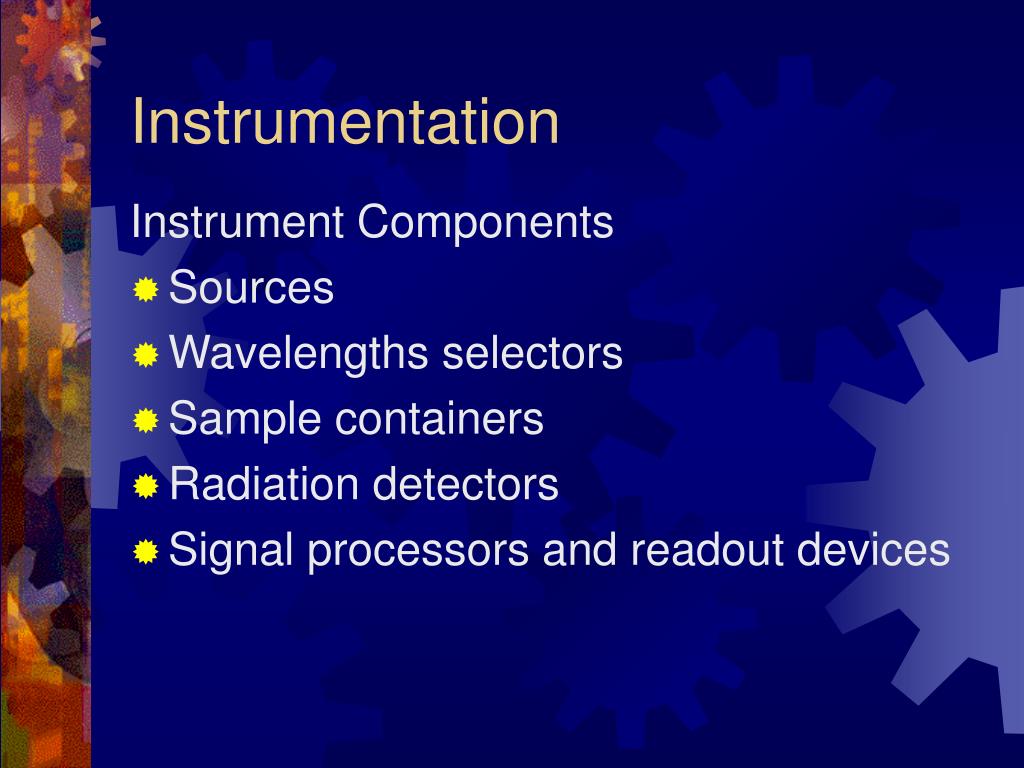 Instrumentation

Instrument Components

- Sources
- Wavelengths selectors
- Sample containers
- Radiation detectors
- Signal processors and readout devices